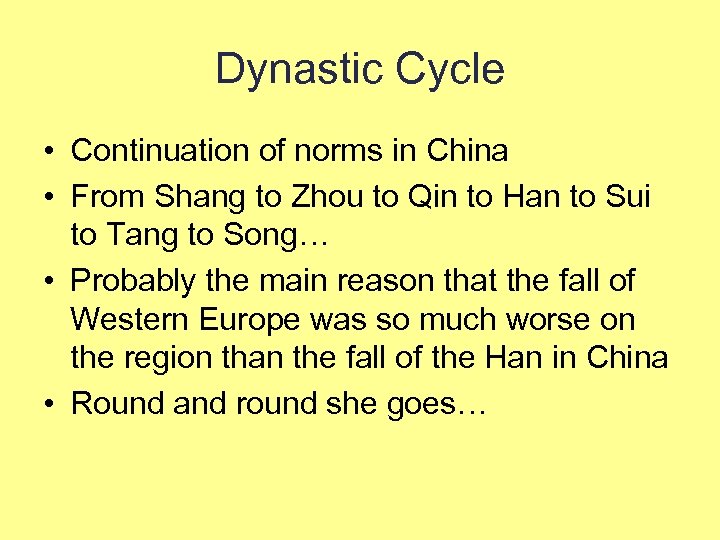 Dynastic Cycle

• Continuation of norms in China
• From Shang to Zhou to Qin to Han to Sui to Tang to Song…
• Probably the main reason that the fall of Western Europe was so much worse on the region than the fall of the Han in China
• Round and round she goes…